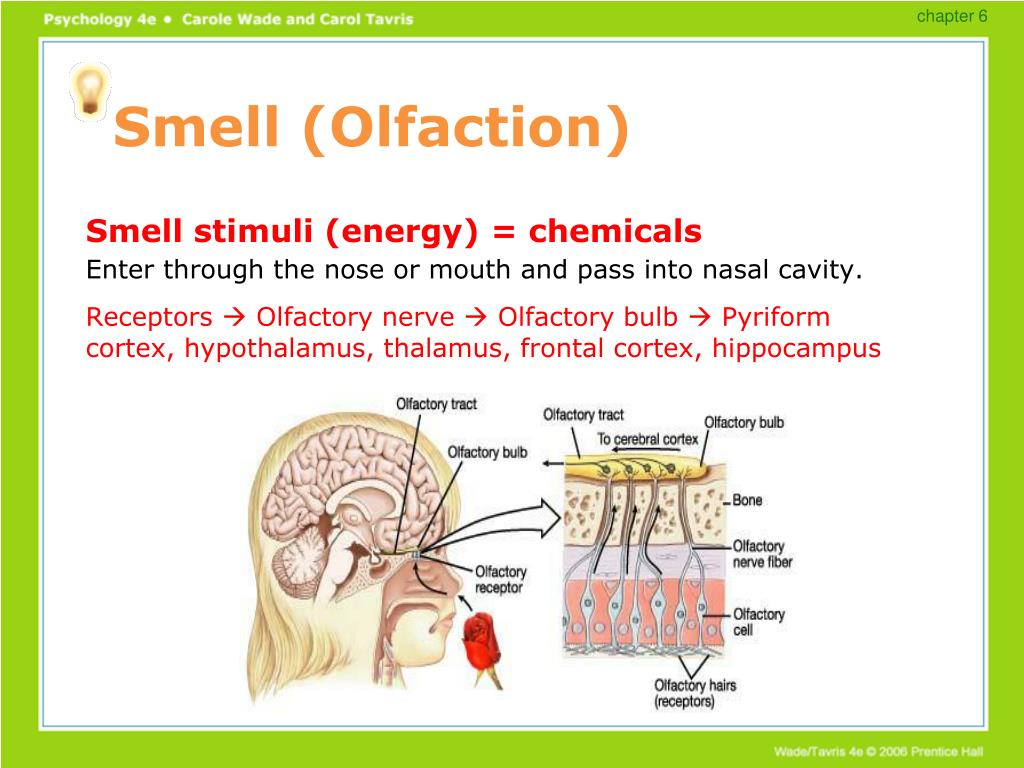 Psychology 4e • Carole Wade and Carol Tavris

chapter 6

Smell (Olfaction)

Smell stimuli (energy) = chemicals

Enter through the nose or mouth and pass into nasal cavity.

Receptors → Olfactory nerve → Olfactory bulb → Pyriform cortex, hypothalamus, thalamus, frontal cortex, hippocampus

Olfactory tract

Olfactory bulb

Olfactory receptor

Olfactory tract

To cerebral cortex

Olfactory bulb

Bone

Olfactory nerve fiber

Olfactory cell

Olfactory hairs (receptors)

Wade/Tavris 4e © 2006 Prentice Hall